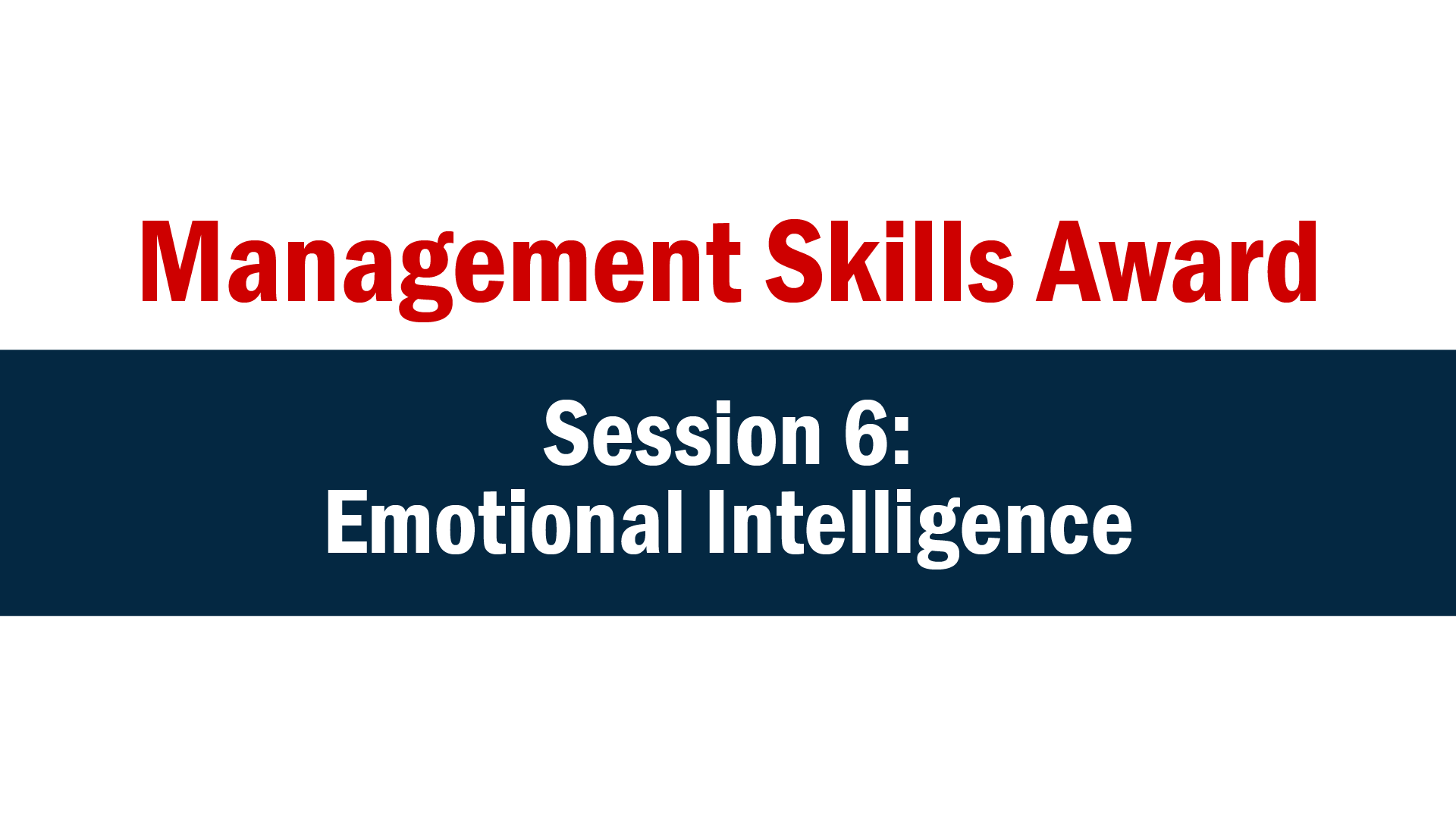 Management Skills Award

Session 6:
Emotional Intelligence